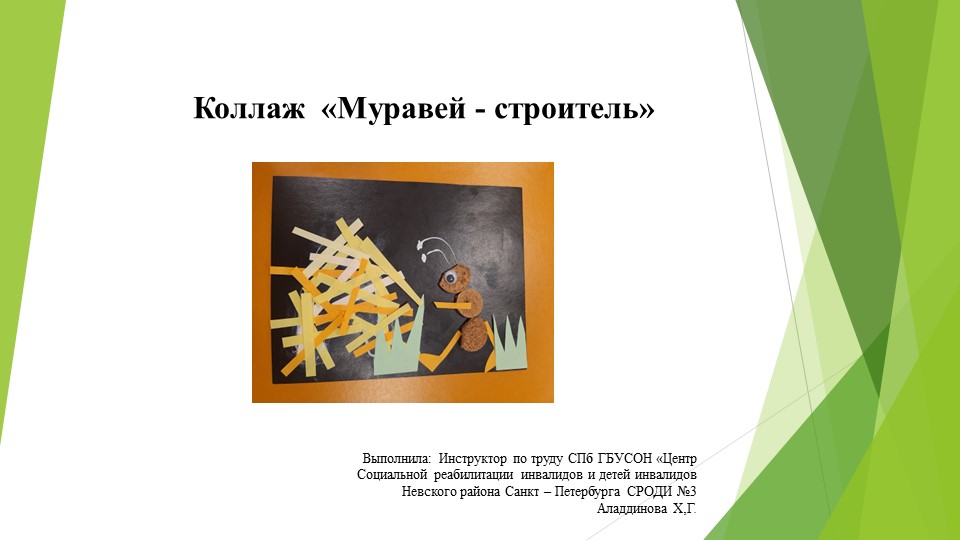 Коллаж «Муравей - строитель»

Выполнила: Инструктор по труду СПб ГБУСОН «Центр Социальной реабилитации инвалидов и детей инвалидов Невского района Санкт – Петербурга СРОДИ №3 Аладдинова Х,Г.